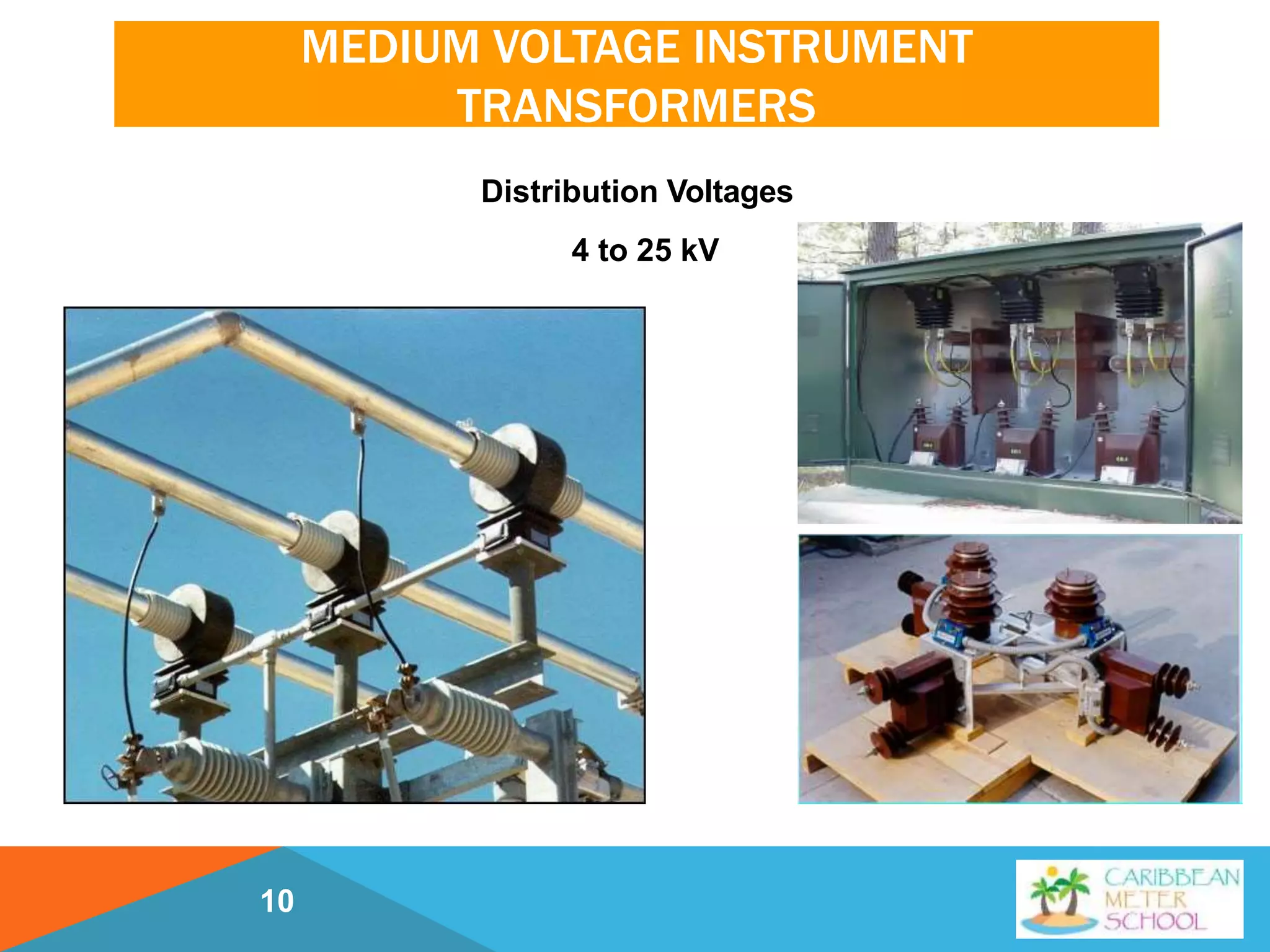 MEDIUM VOLTAGE INSTRUMENT TRANSFORMERS

Distribution Voltages

4 to 25 kV

10

CARIBBEAN METER SCHOOL